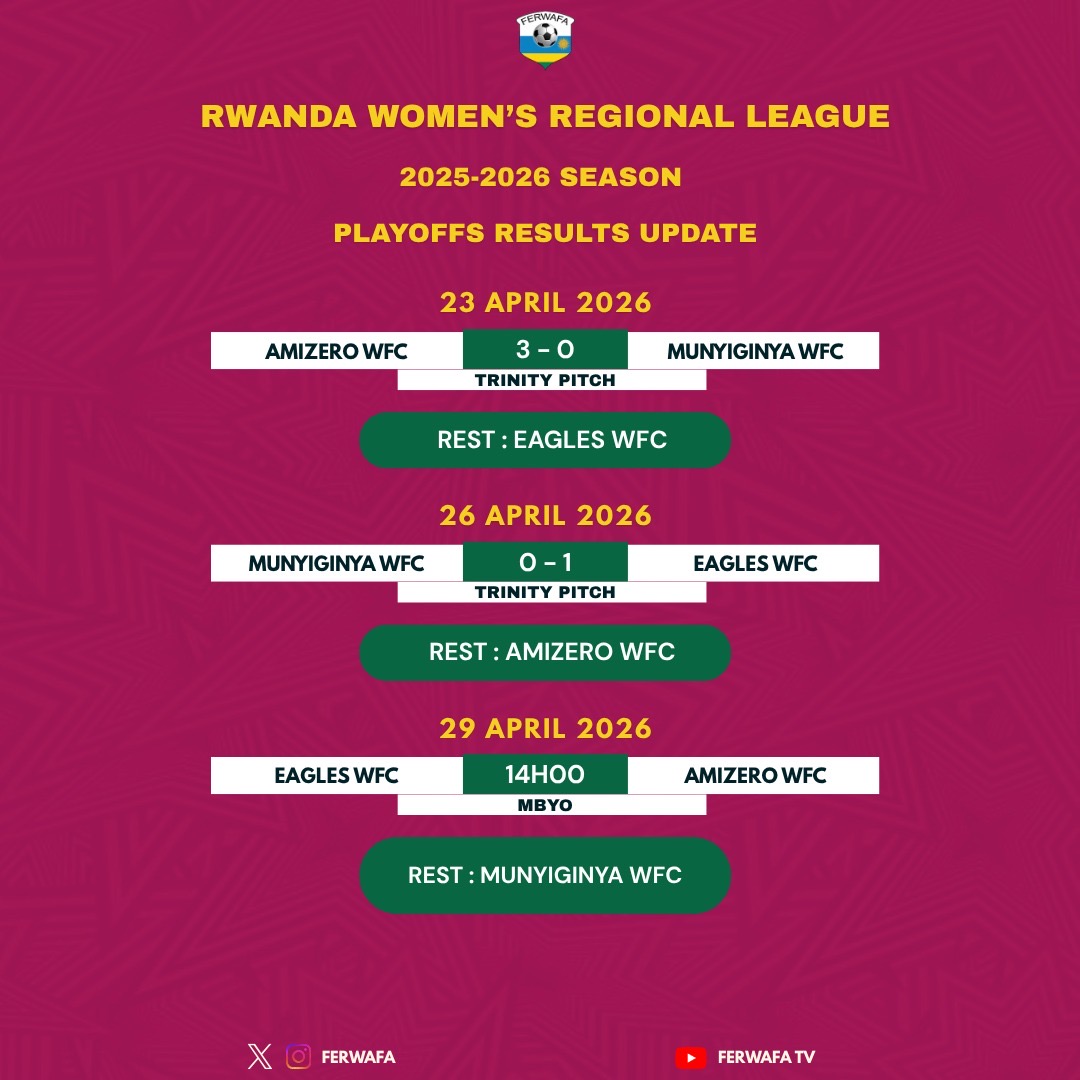 FERWAFA

RWANDA WOMEN'S REGIONAL LEAGUE

2025-2026 SEASON

PLAYOFFS RESULTS UPDATE

23 APRIL 2026

AMIZERO WFC 3 - 0 MUNYIGINYA WFC

TRINITY PITCH

REST : EAGLES WFC

26 APRIL 2026

MUNYIGINYA WFC 0 - 1 EAGLES WFC

TRINITY PITCH

REST : AMIZERO WFC

29 APRIL 2026

EAGLES WFC 14H00 AMIZERO WFC

MBYO

REST : MUNYIGINYA WFC

FERWAFA

FERWAFA TV